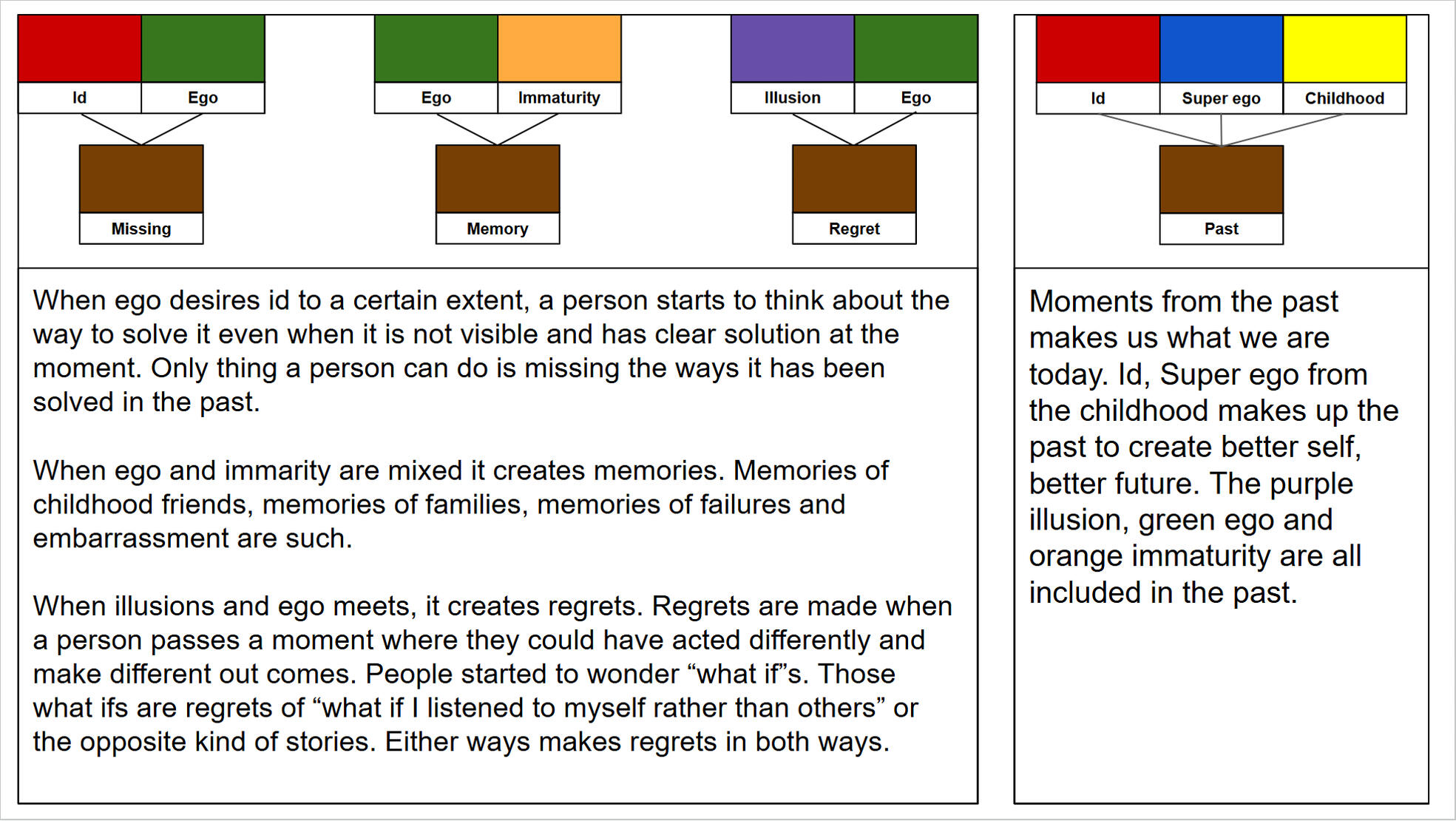 Id Ego

Missing

Ego Immaturity

Memory

Illusion Ego

Regret

When ego desires id to a certain extent, a person starts to think about the way to solve it even when it is not visible and has clear solution at the moment. Only thing a person can do is missing the ways it has been solved in the past.

When ego and immarity are mixed it creates memories. Memories of childhood friends, memories of families, memories of failures and embarrassment are such.

When illusions and ego meets, it creates regrets. Regrets are made when a person passes a moment where they could have acted differently and make different out comes. People started to wonder “what if”s. Those what ifs are regrets of “what if I listened to myself rather than others” or the opposite kind of stories. Either ways makes regrets in both ways.

Id Super ego Childhood

Past

Moments from the past makes us what we are today. Id, Super ego from the childhood makes up the past to create better self, better future. The purple illusion, green ego and orange immaturity are all included in the past.